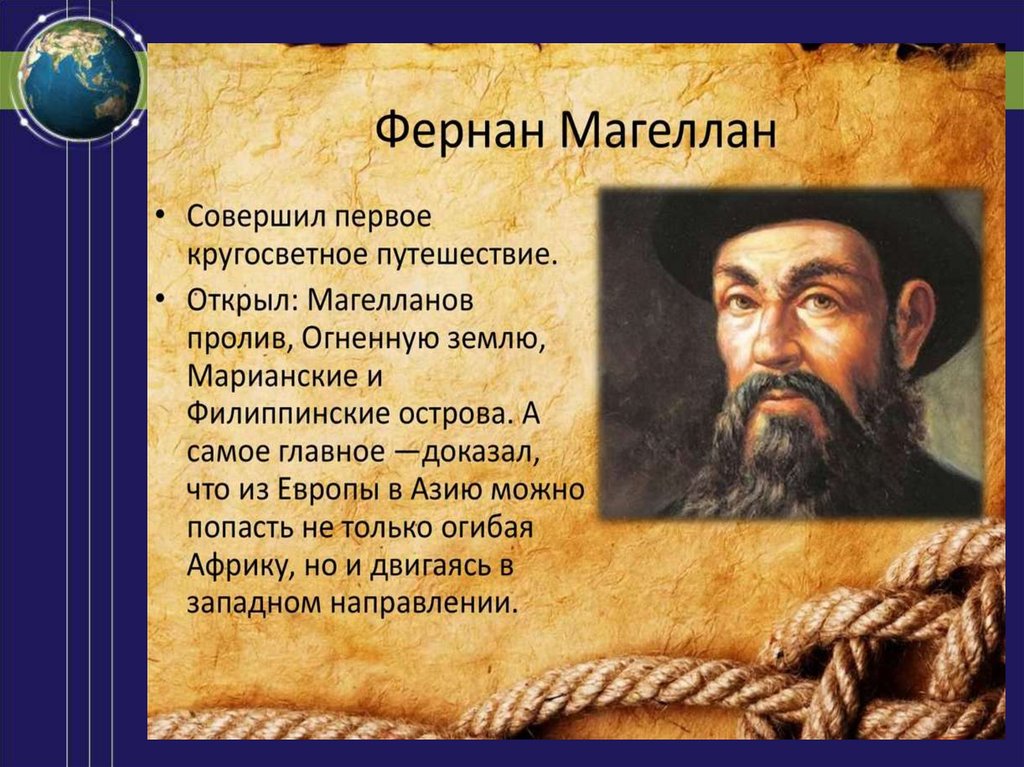 Фернан Магеллан

• Совершил первое кругосветное путешествие.
• Открыл: Магелланов пролив, Огненную землю, Марианские и Филиппинские острова. А самое главное —доказал, что из Европы в Азию можно попасть не только огибая Африку, но и двигаясь в западном направлении.